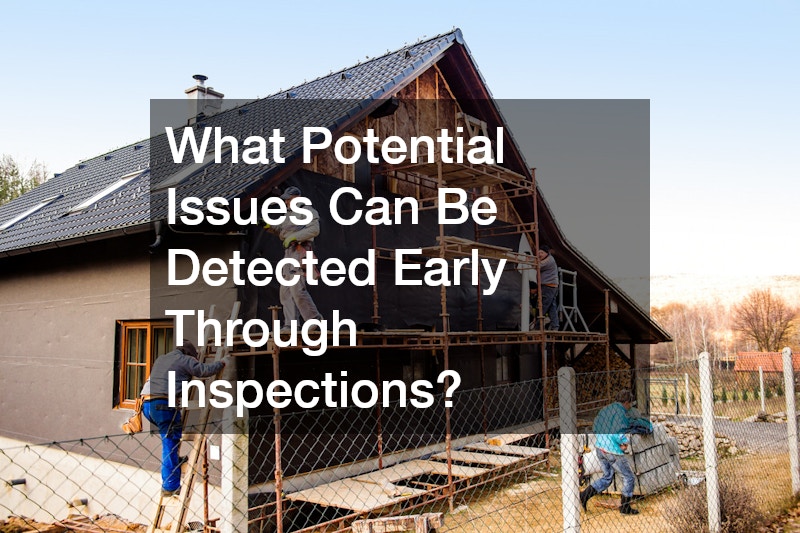 What Potential Issues Can Be Detected Early Through Inspections?